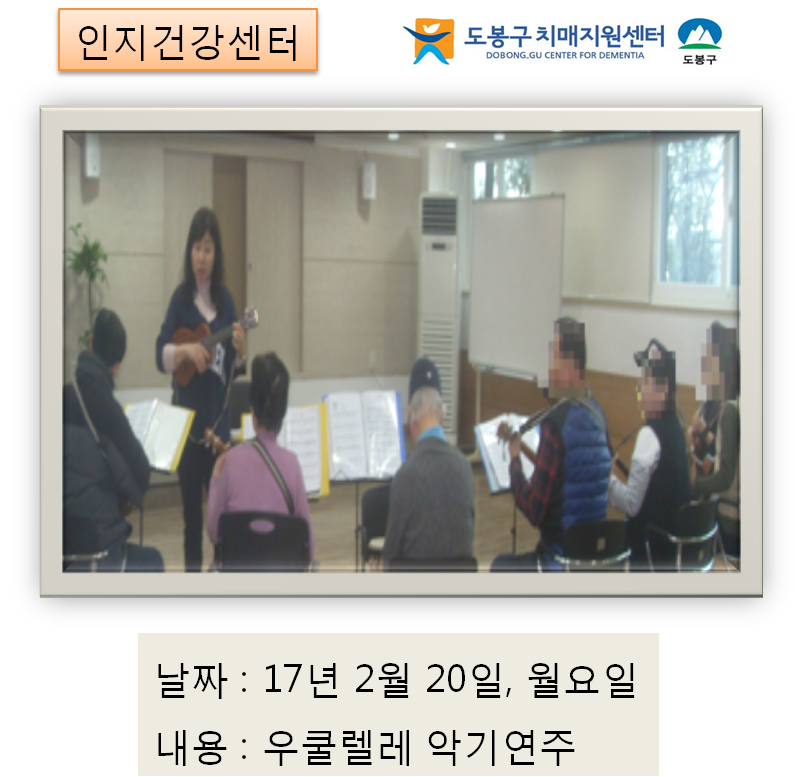 인지건강센터

도봉구 치매지원센터
DOBONG.GU CENTER FOR DEMENTIA

도봉구

날짜 : 17년 2월 20일, 월요일
내용 : 우쿨렐레 악기연주